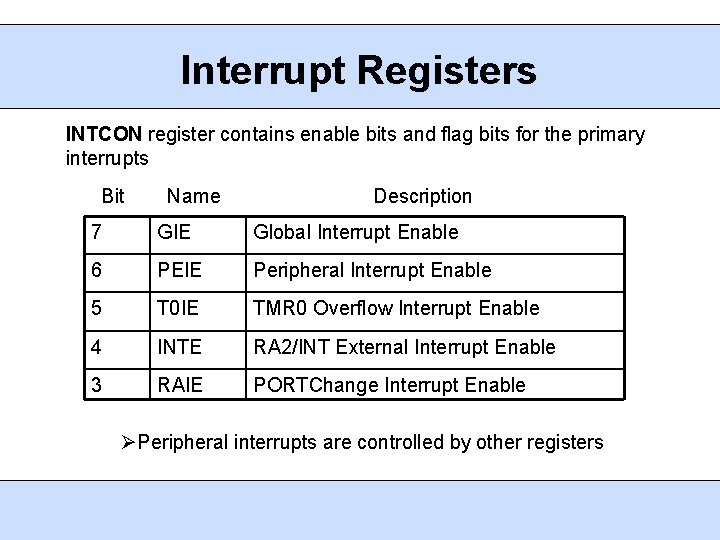 Interrupt Registers

INTCON register contains enable bits and flag bits for the primary interrupts

| Bit | Name | Description |
|---|---|---|
| 7 | GIE | Global Interrupt Enable |
| 6 | PEIE | Peripheral Interrupt Enable |
| 5 | T0IE | TMR0 Overflow Interrupt Enable |
| 4 | INTE | RA2/INT External Interrupt Enable |
| 3 | RAIE | PORTChange Interrupt Enable |

➢Peripheral interrupts are controlled by other registers